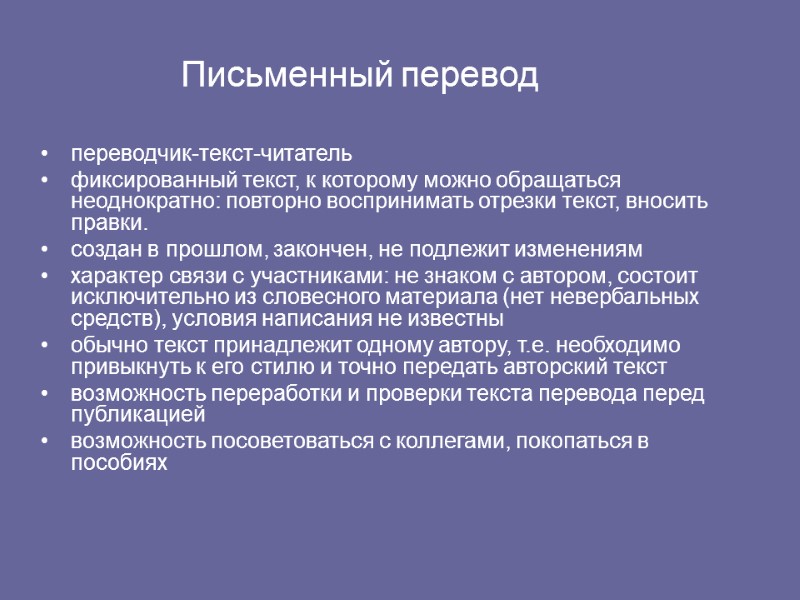 Письменный перевод

• переводчик-текст-читатель
• фиксированный текст, к которому можно обращаться неоднократно: повторно воспринимать отрезки текст, вносить правки.
• создан в прошлом, закончен, не подлежит изменениям
• характер связи с участниками: не знаком с автором, состоит исключительно из словесного материала (нет невербальных средств), условия написания не известны
• обычно текст принадлежит одному автору, т.е. необходимо привыкнуть к его стилю и точно передать авторский текст
• возможность переработки и проверки текста перевода перед публикацией
• возможность посоветоваться с коллегами, покопаться в пособиях